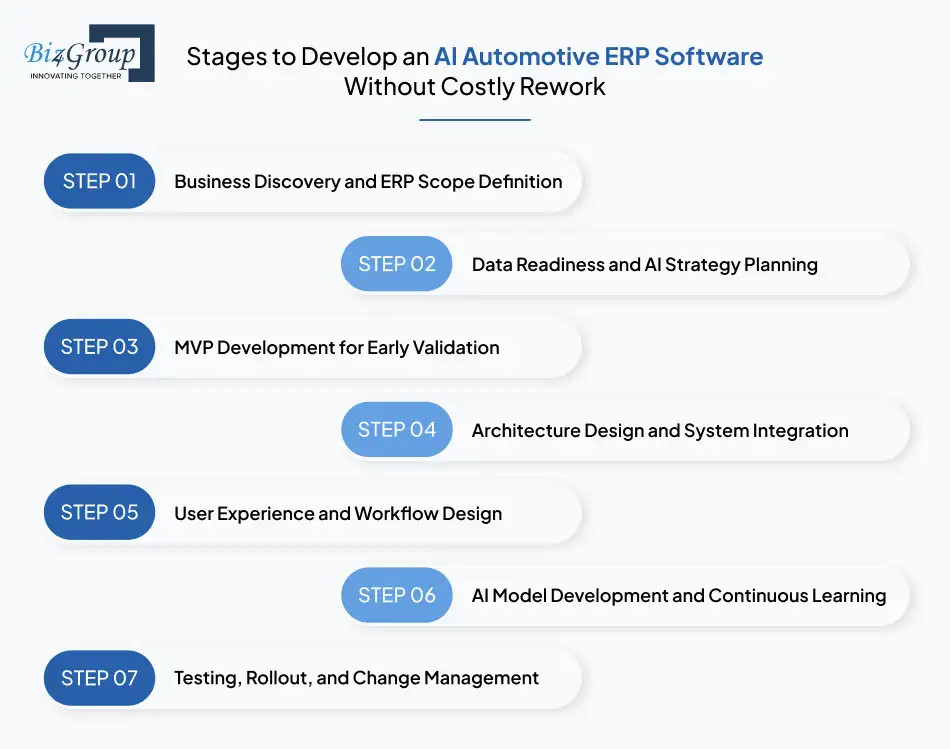 Biz4Group
INNOVATING TOGETHER

Stages to Develop an AI Automotive ERP Software Without Costly Rework

STEP 01 Business Discovery and ERP Scope Definition

STEP 02 Data Readiness and AI Strategy Planning

STEP 03 MVP Development for Early Validation

STEP 04 Architecture Design and System Integration

STEP 05 User Experience and Workflow Design

STEP 06 AI Model Development and Continuous Learning

STEP 07 Testing, Rollout, and Change Management